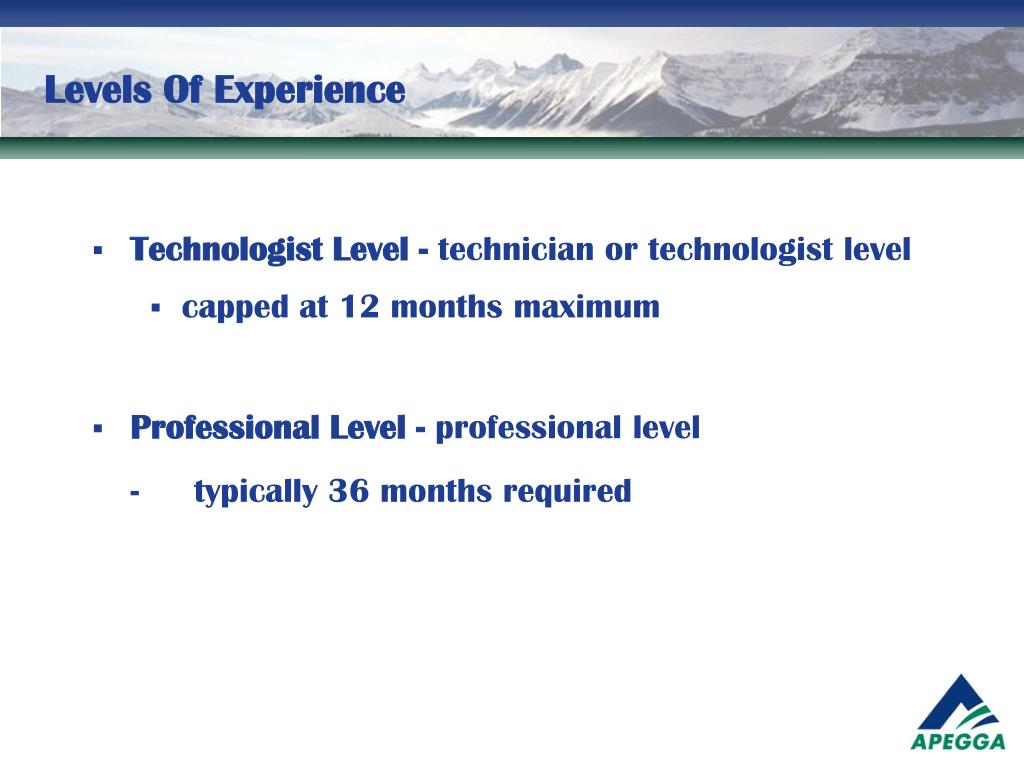 Levels Of Experience

▪ Technologist Level - technician or technologist level
▪ capped at 12 months maximum

▪ Professional Level - professional level
- typically 36 months required

APEGGA